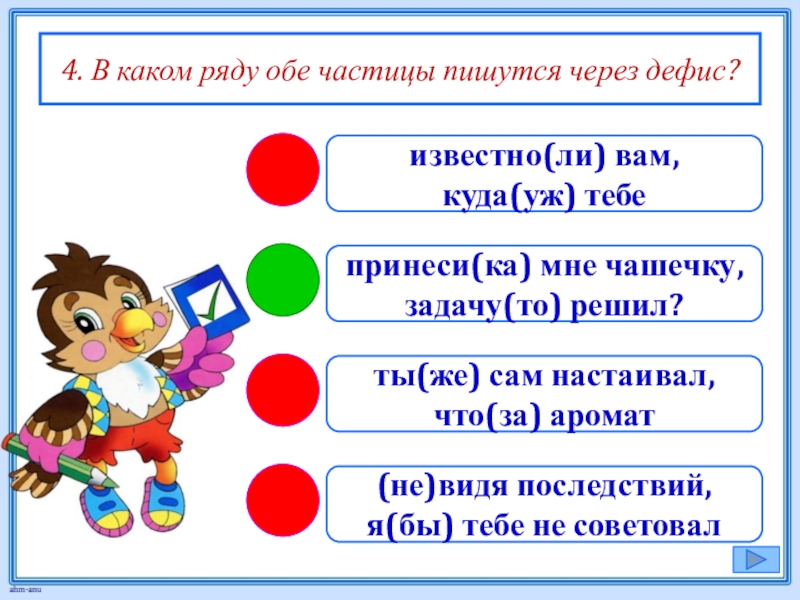 4. В каком ряду обе частицы пишутся через дефис?

известно(ли) вам, куда(уж) тебе

принеси(ка) мне чашечку, задачу(то) решил?

ты(же) сам настаивал, что(за) аромат

(не)видя последствий, я(бы) тебе не советовал

ahm-anu